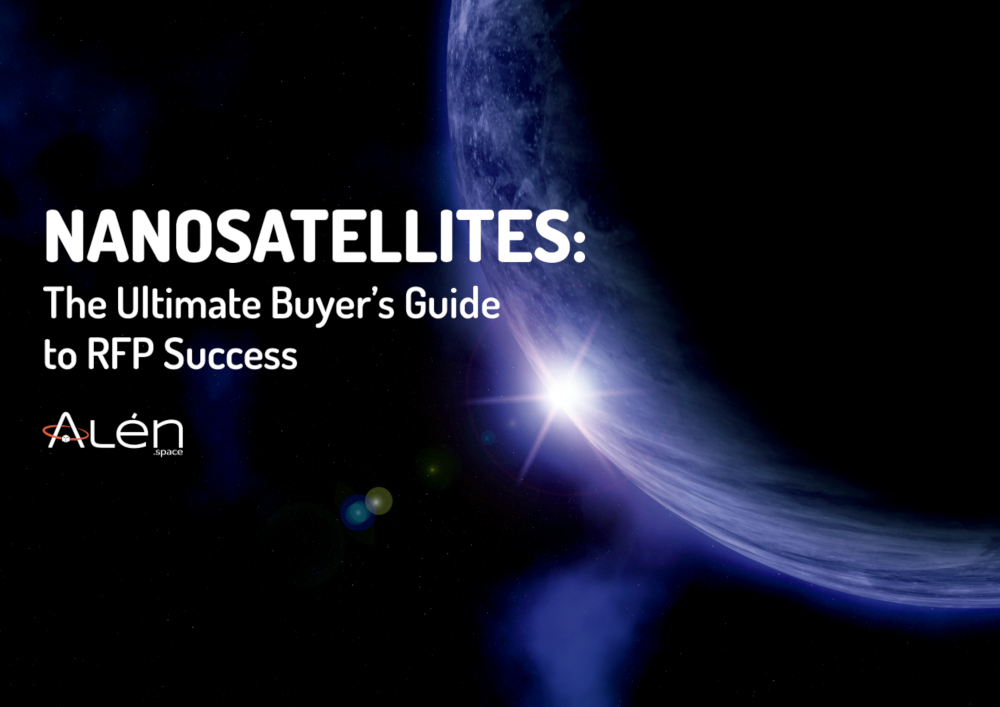 NANOSATELLITES:
The Ultimate Buyer's Guide to RFP Success

ALén .space